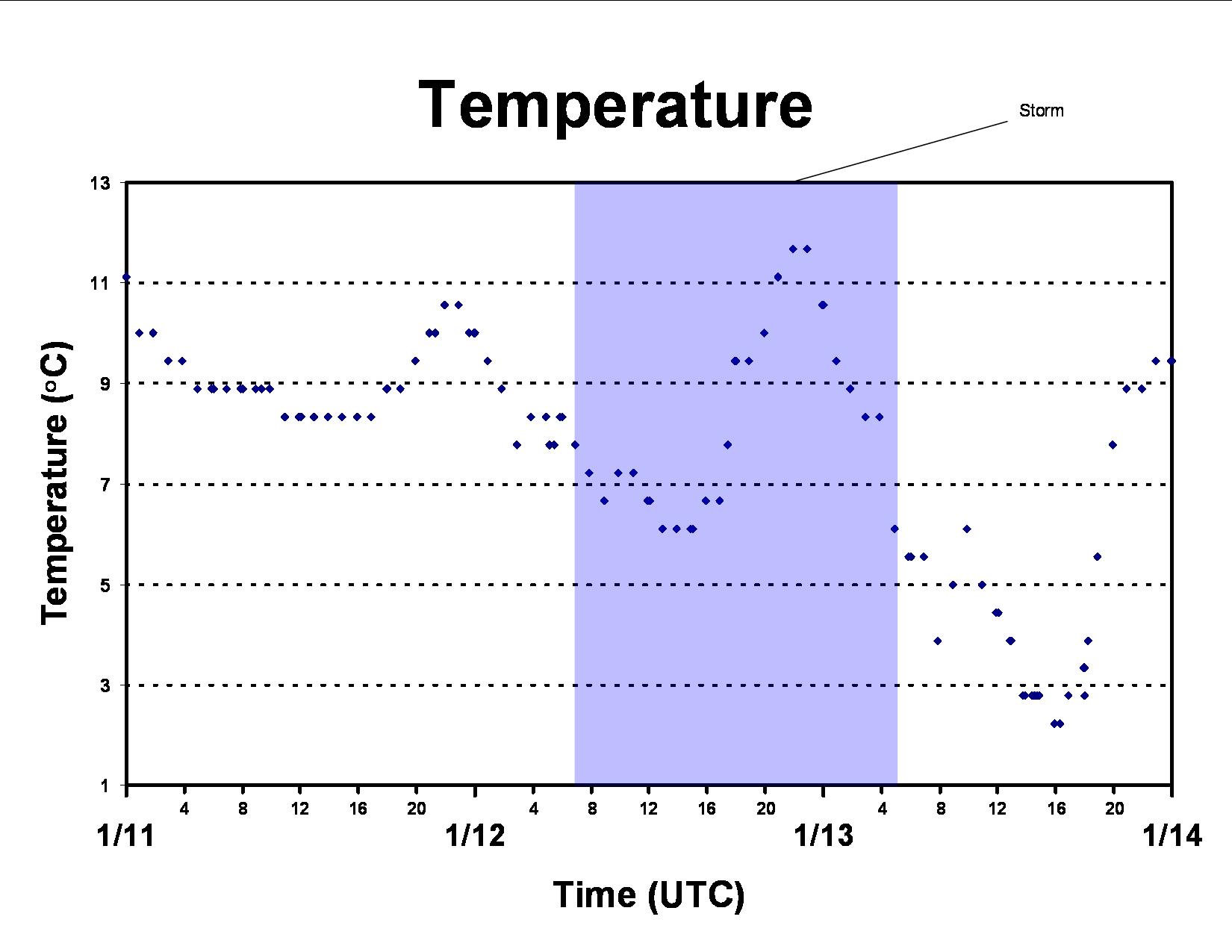 Temperature

Storm

Temperature (°C)

13
11
9
7
5
3
1

4 8 12 16 20 4 8 12 16 20 4 8 12 16 20

1/11
1/12
1/13
1/14

Time (UTC)